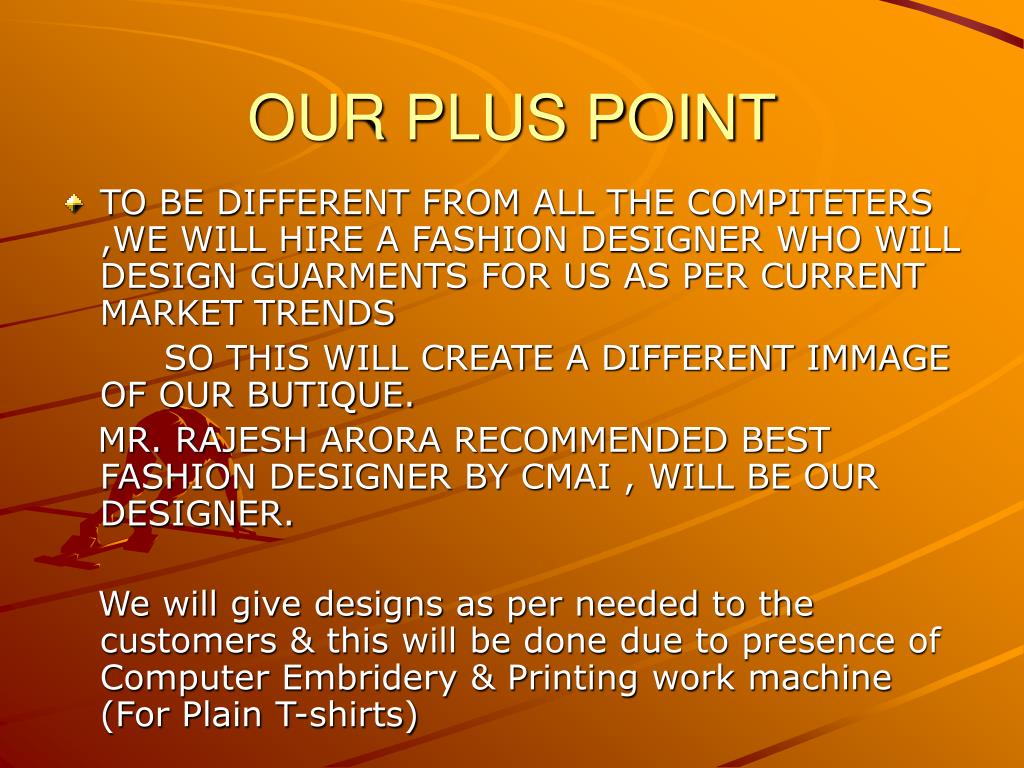 OUR PLUS POINT

TO BE DIFFERENT FROM ALL THE COMPITETERS ,WE WILL HIRE A FASHION DESIGNER WHO WILL DESIGN GUARMENTS FOR US AS PER CURRENT MARKET TRENDS

SO THIS WILL CREATE A DIFFERENT IMMAGE OF OUR BUTIQUE.

MR. RAJESH ARORA RECOMMENDED BEST FASHION DESIGNER BY CMAI , WILL BE OUR DESIGNER.

We will give designs as per needed to the customers & this will be done due to presence of Computer Embridery & Printing work machine (For Plain T-shirts)